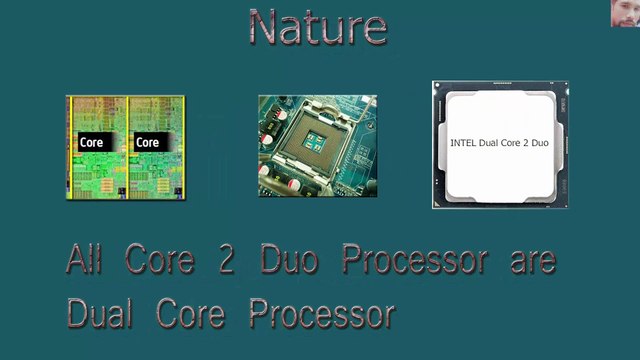 Nature

Core Core

INTEL Dual Core 2 Duo

All Core 2 Duo Processor are Dual Core Processor